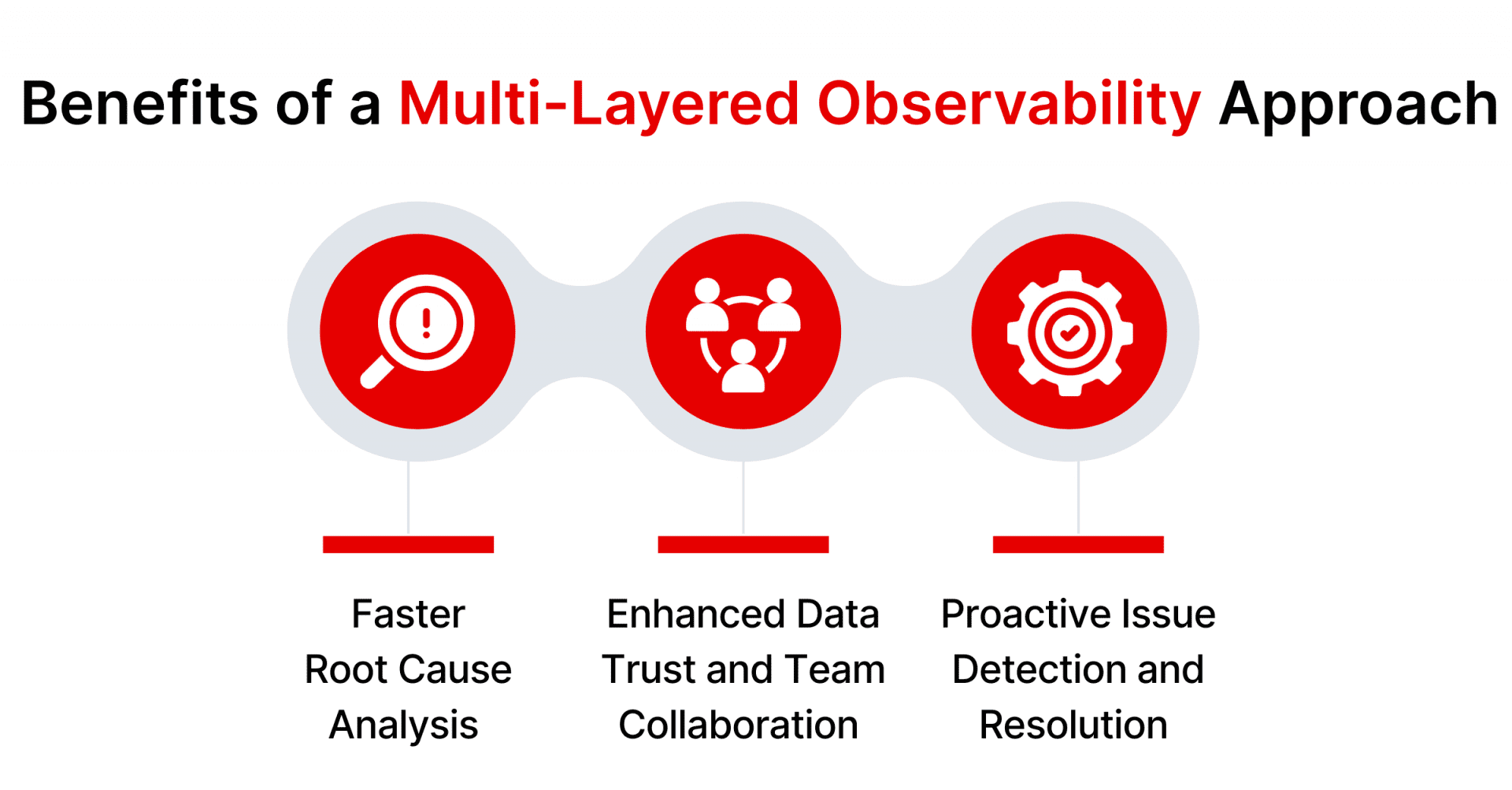 Benefits of a Multi-Layered Observability Approach

Faster Root Cause Analysis

Enhanced Data Trust and Team Collaboration

Proactive Issue Detection and Resolution